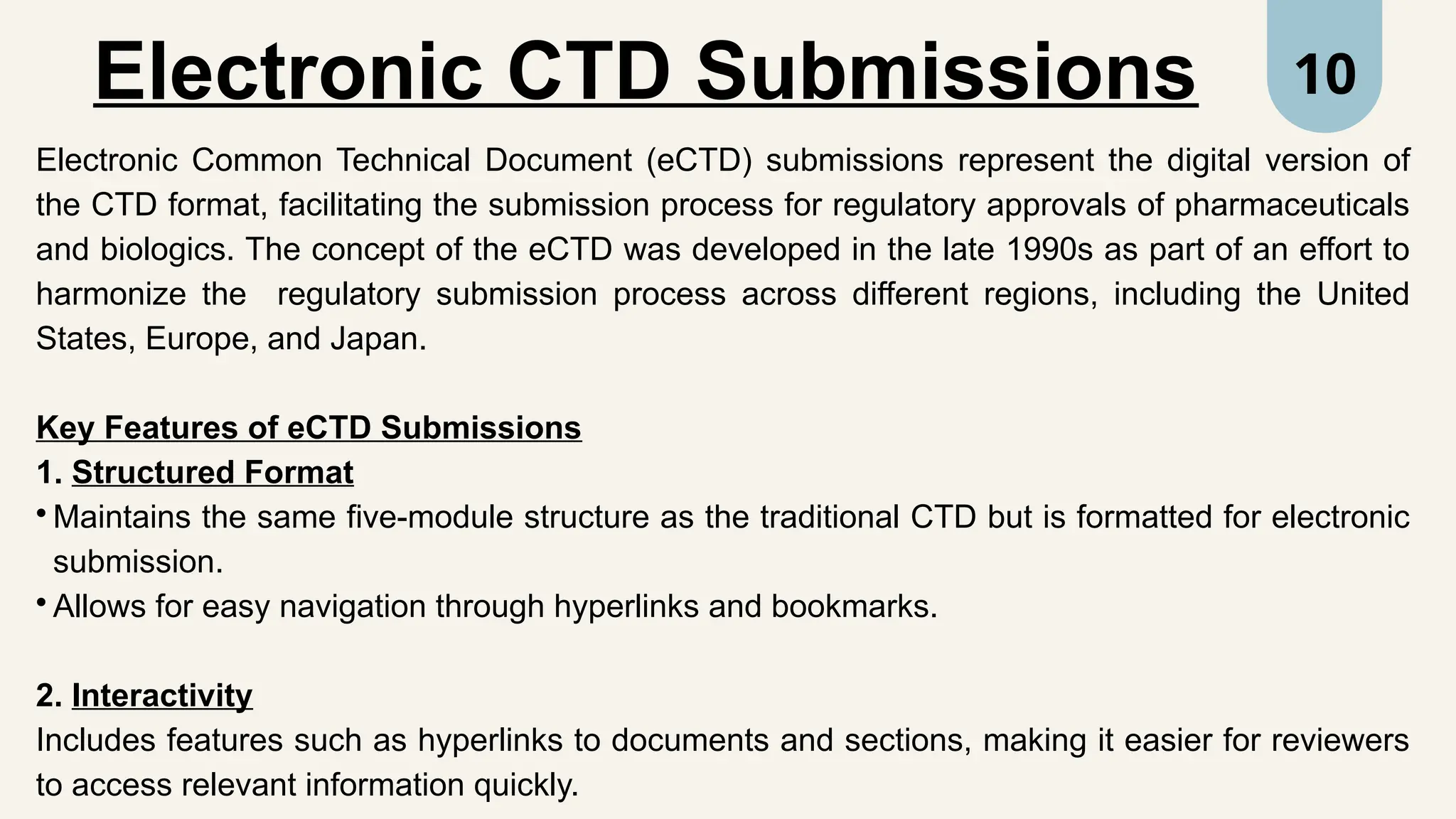 Electronic CTD Submissions

10

Electronic Common Technical Document (eCTD) submissions represent the digital version of the CTD format, facilitating the submission process for regulatory approvals of pharmaceuticals and biologics. The concept of the eCTD was developed in the late 1990s as part of an effort to harmonize the regulatory submission process across different regions, including the United States, Europe, and Japan.

Key Features of eCTD Submissions

1. Structured Format

• Maintains the same five-module structure as the traditional CTD but is formatted for electronic submission.

• Allows for easy navigation through hyperlinks and bookmarks.

2. Interactivity

Includes features such as hyperlinks to documents and sections, making it easier for reviewers to access relevant information quickly.